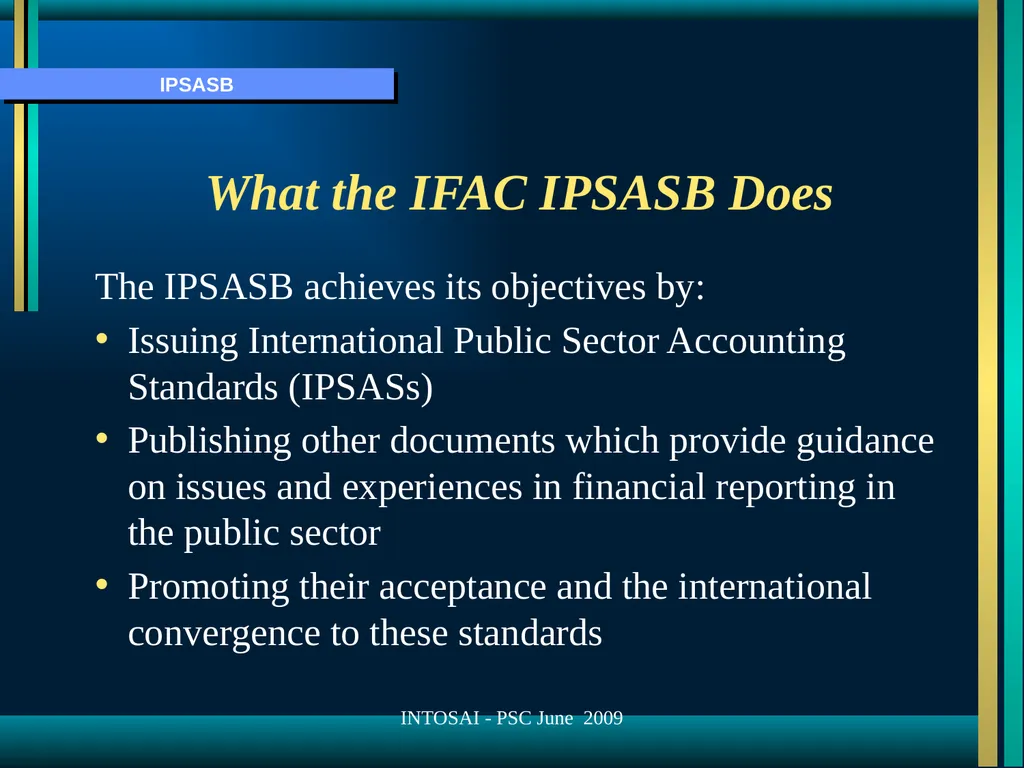 IPSASB

What the IFAC IPSASB Does

The IPSASB achieves its objectives by:

• Issuing International Public Sector Accounting Standards (IPSASs)

• Publishing other documents which provide guidance on issues and experiences in financial reporting in the public sector

• Promoting their acceptance and the international convergence to these standards

INTOSAI - PSC June 2009